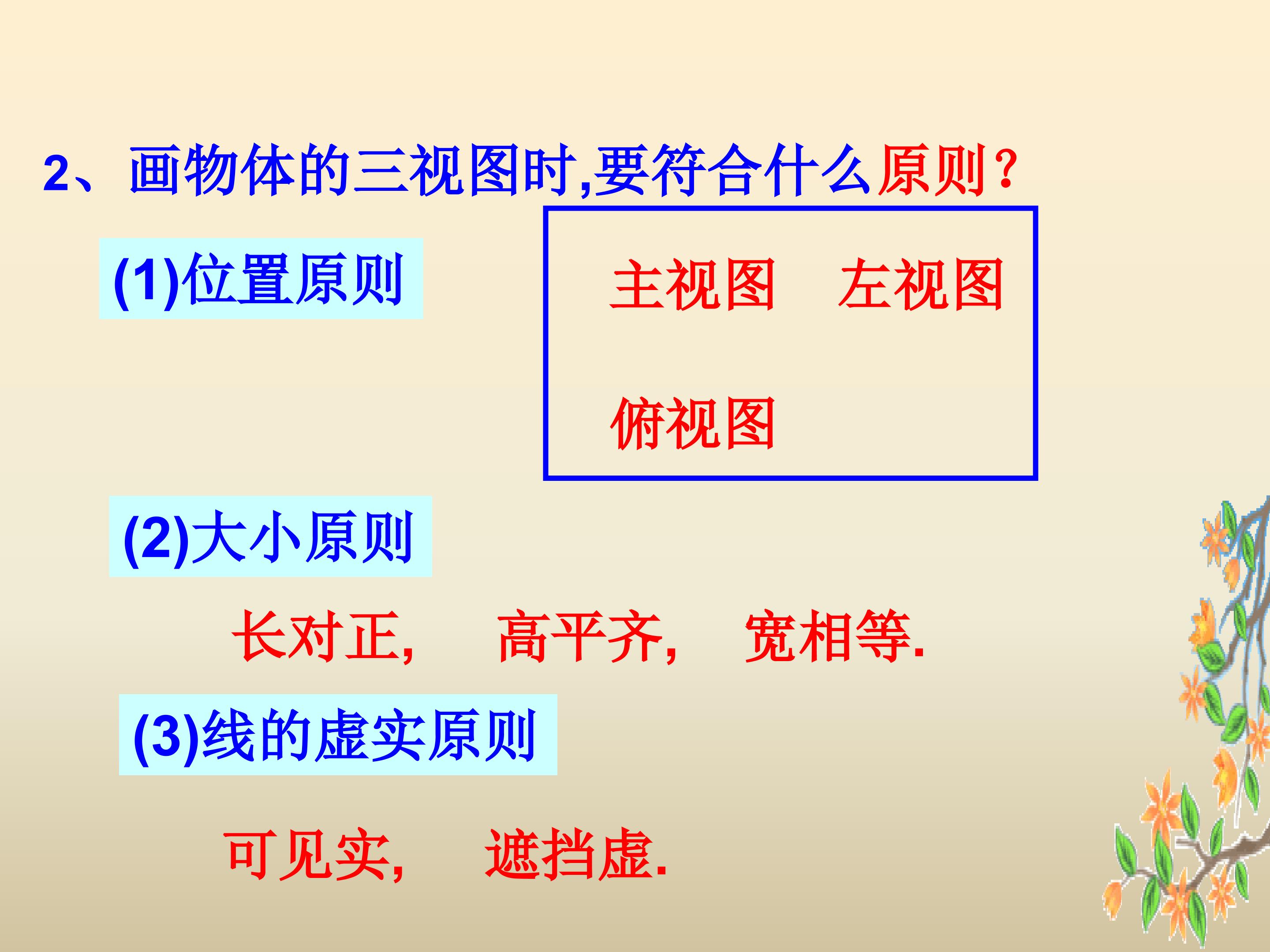 2、画物体的三视图时,要符合什么原则?

(1)位置原则

主视图　左视图

俯视图

(2)大小原则

长对正,　高平齐,　宽相等.

(3)线的虚实原则

可见实,　遮挡虚.